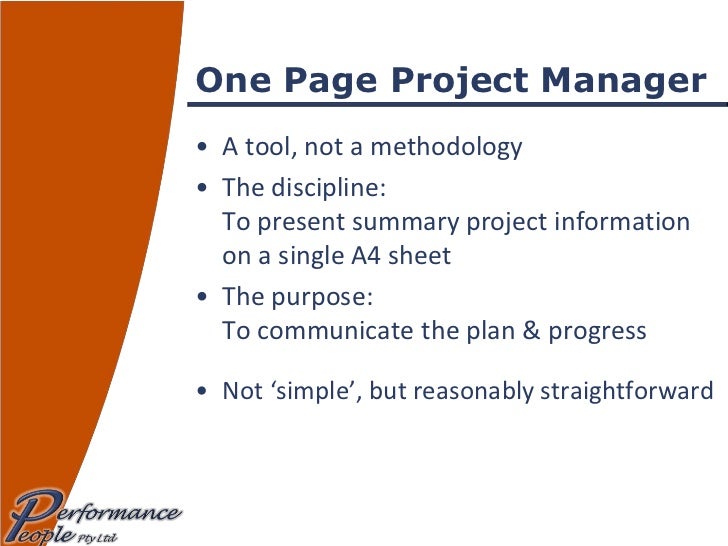 One Page Project Manager

• A tool, not a methodology
• The discipline:
To present summary project information on a single A4 sheet
• The purpose:
To communicate the plan & progress

• Not ‘simple’, but reasonably straightforward

Performance People Pty Ltd